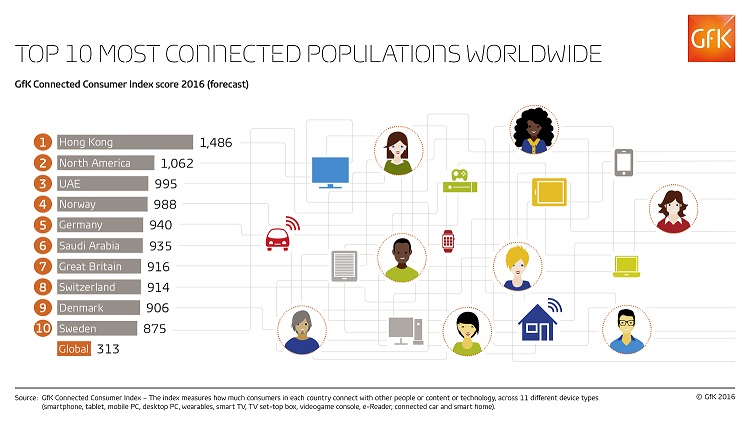 GfK

TOP 10 MOST CONNECTED POPULATIONS WORLDWIDE

GfK Connected Consumer Index score 2016 (forecast)

1 Hong Kong 1,486
2 North America 1,062
3 UAE 995
4 Norway 988
5 Germany 940
6 Saudi Arabia 935
7 Great Britain 916
8 Switzerland 914
9 Denmark 906
10 Sweden 875
Global 313

Source: GfK Connected Consumer Index – The index measures how much consumers in each country connect with other people or content or technology, across 11 different device types (smartphone, tablet, mobile PC, desktop PC, wearables, smart TV, TV set-top box, videogame console, e-Reader, connected car and smart home).

© GfK 2016